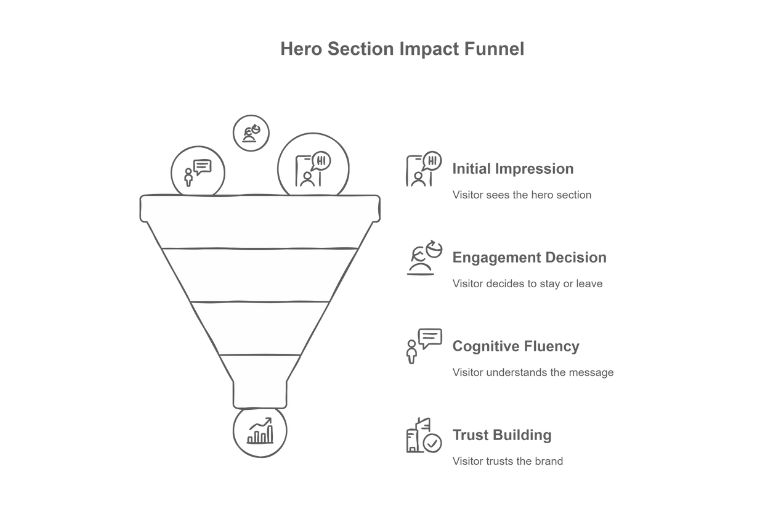 Hero Section Impact Funnel

HI

HI

Initial Impression

Visitor sees the hero section

Engagement Decision

Visitor decides to stay or leave

Cognitive Fluency

Visitor understands the message

Trust Building

Visitor trusts the brand